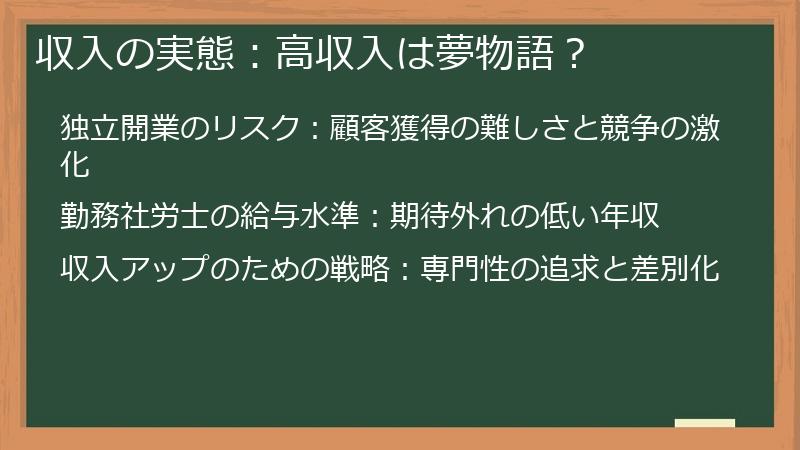 収入の実態：高収入は夢物語？

独立開業のリスク：顧客獲得の難しさと競争の激化

勤務社労士の給与水準：期待外れの低い年収

収入アップのための戦略：専門性の追求と差別化